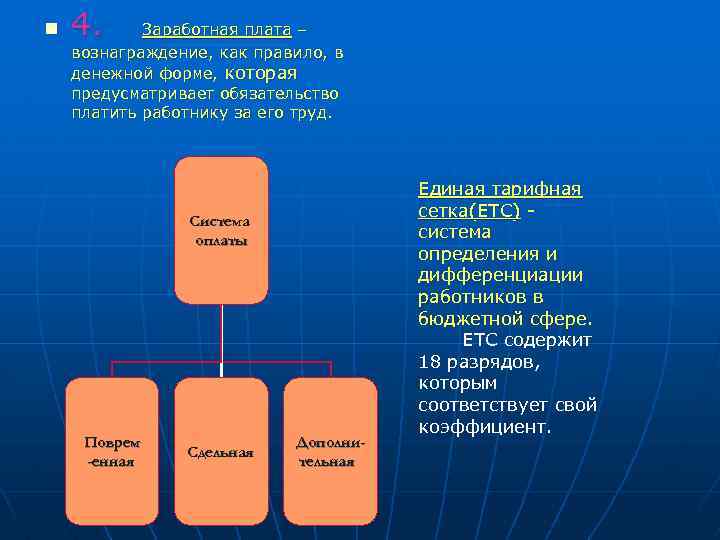 4. Заработная плата – вознаграждение, как правило, в денежной форме, которая предусматривает обязательство платить работнику за его труд.

Система оплаты

Поврем-енная

Сдельная

Дополни-тельная

Единая тарифная сетка(ЕТС) - система определения и дифференциации работников в бюджетной сфере.

ЕТС содержит 18 разрядов, которым соответствует свой коэффициент.